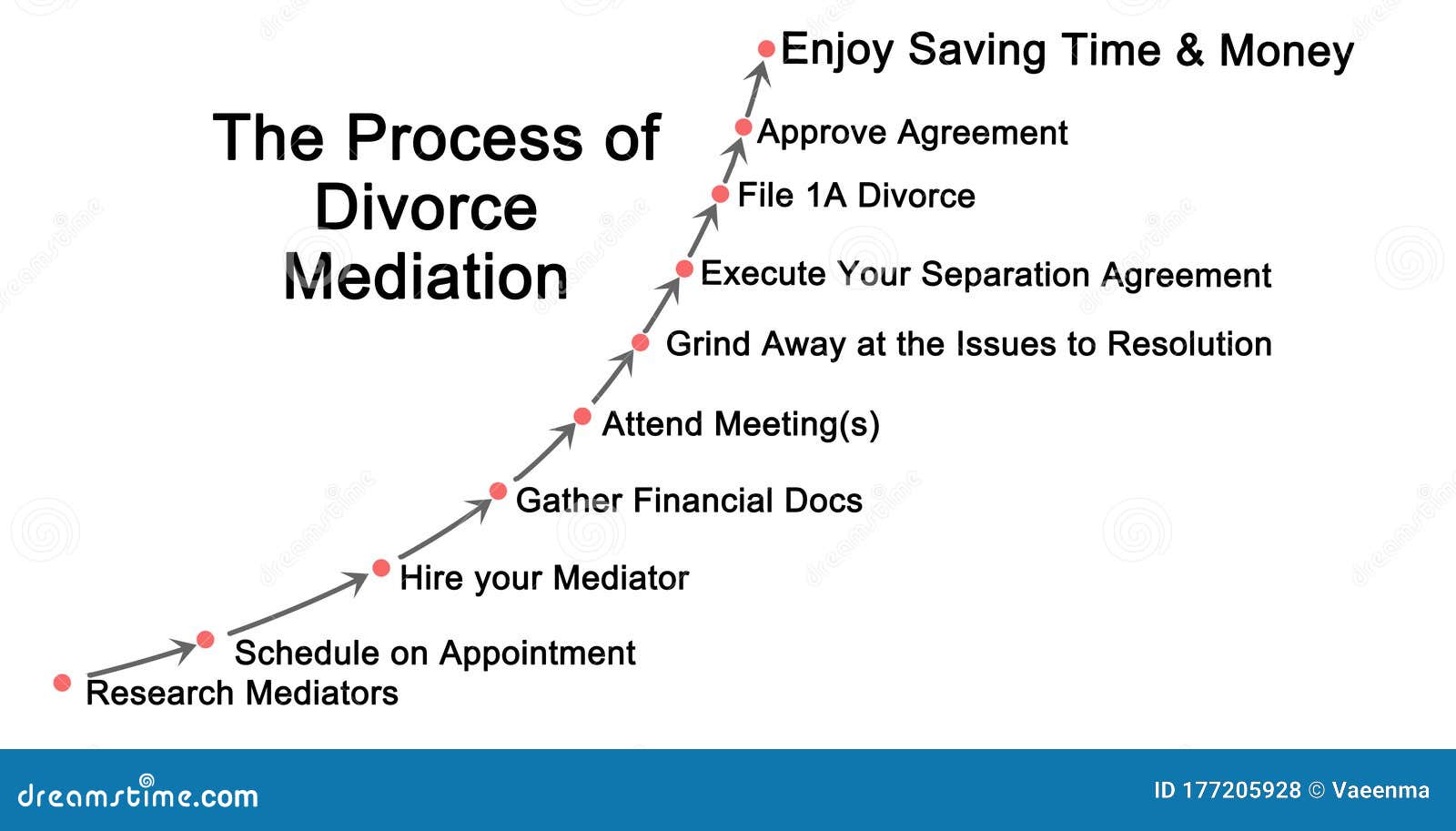 The Process of Divorce Mediation

Enjoy Saving Time & Money

Approve Agreement

File 1A Divorce

Execute Your Separation Agreement

Grind Away at the Issues to Resolution

Attend Meeting(s)

Gather Financial Docs

Hire your Mediator

Schedule on Appointment

Research Mediators

dreamstime.com

ID 177205928 © Vaeenma